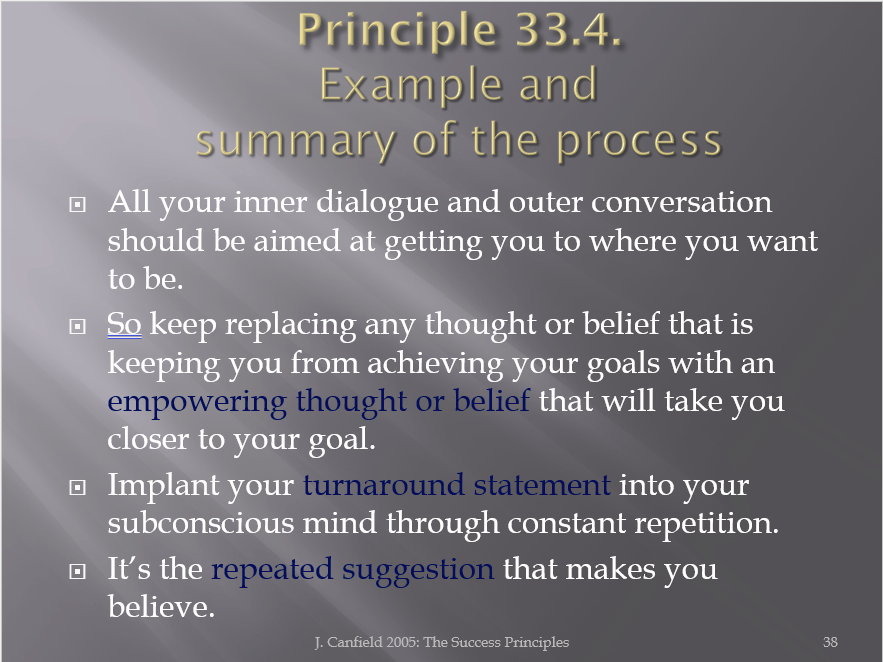 Principle 33.4.
Example and
summary of the process

All your inner dialogue and outer conversation should be aimed at getting you to where you want to be.

So keep replacing any thought or belief that is keeping you from achieving your goals with an empowering thought or belief that will take you closer to your goal.

Implant your turnaround statement into your subconscious mind through constant repetition.

It's the repeated suggestion that makes you believe.

J. Canfield 2005: The Success Principles

38